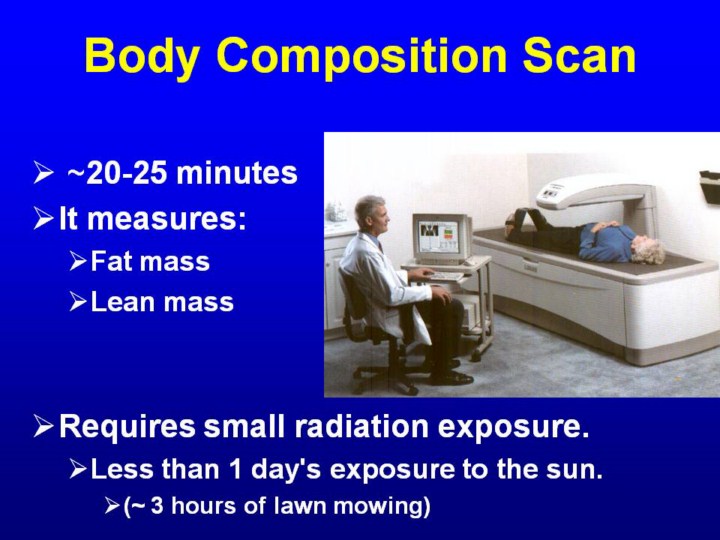 Body Composition Scan

➢ ~20-25 minutes
➢ It measures:
➢ Fat mass
➢ Lean mass

➢ Requires small radiation exposure.
➢ Less than 1 day's exposure to the sun.
➢ (~ 3 hours of lawn mowing)